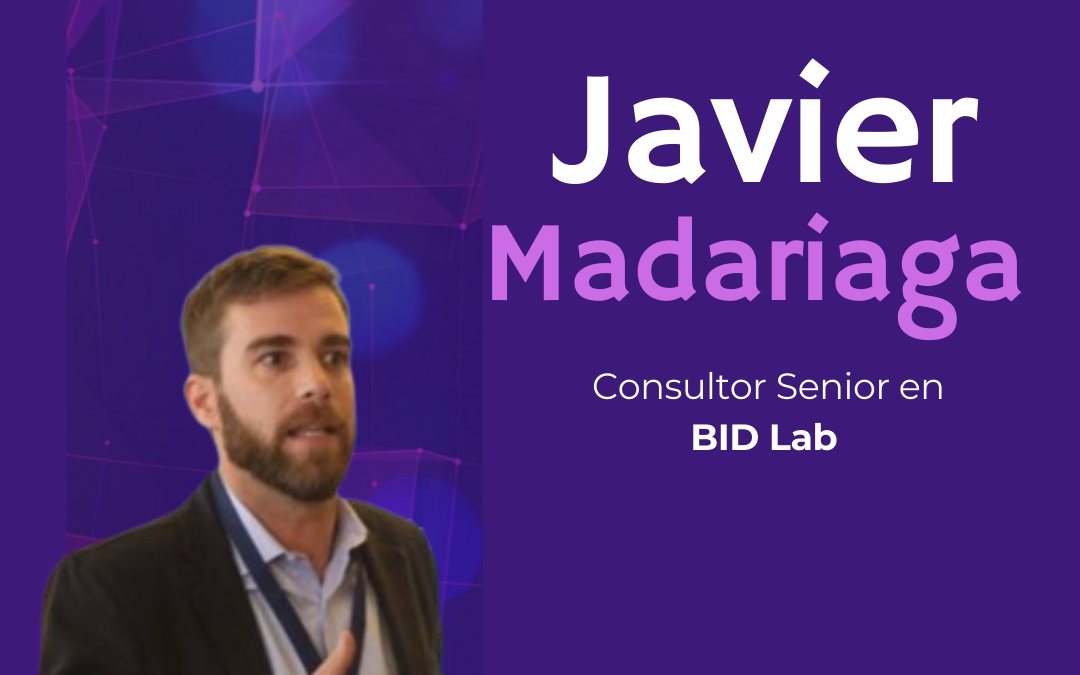 Javier
Madariaga

Consultor Senior en
BID Lab